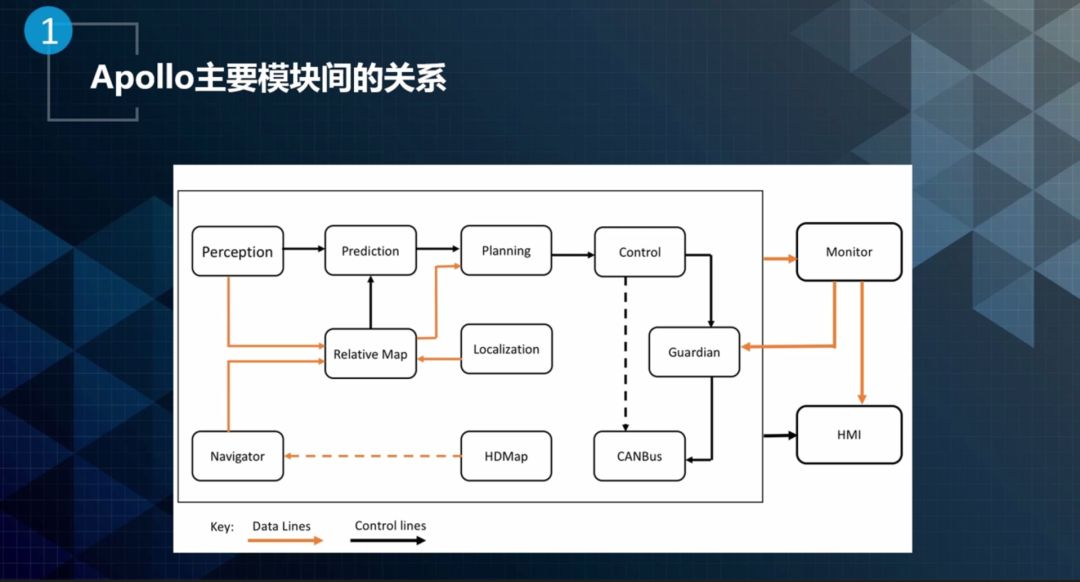 1

Apollo主要模块间的关系

Perception

Prediction

Planning

Control

Monitor

Relative Map

Localization

Guardian

Navigator

HDMap

CANBus

HMI

Key: Data Lines Control lines